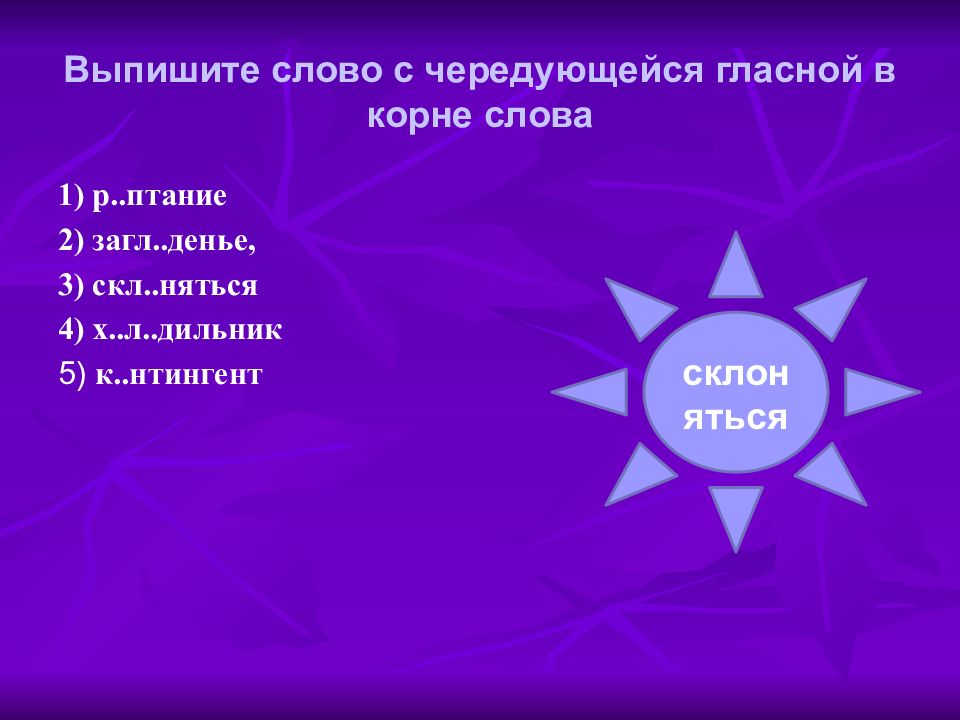 Выпишите слово с чередующейся гласной в корне слова

1) р..птание
2) загл..денье,
3) скл..няться
4) х..л..дильник
5) к..нтингент

склон яться